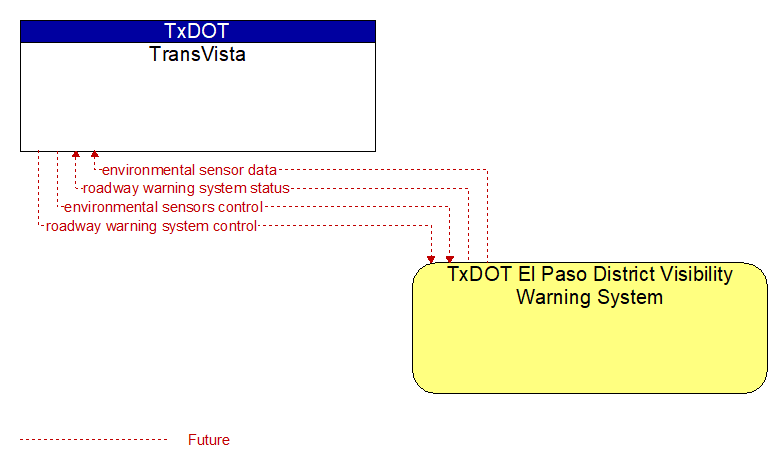 TxDOT
TransVista

environmental sensor data
roadway warning system status
environmental sensors control
roadway warning system control

TxDOT El Paso District Visibility Warning System

Future